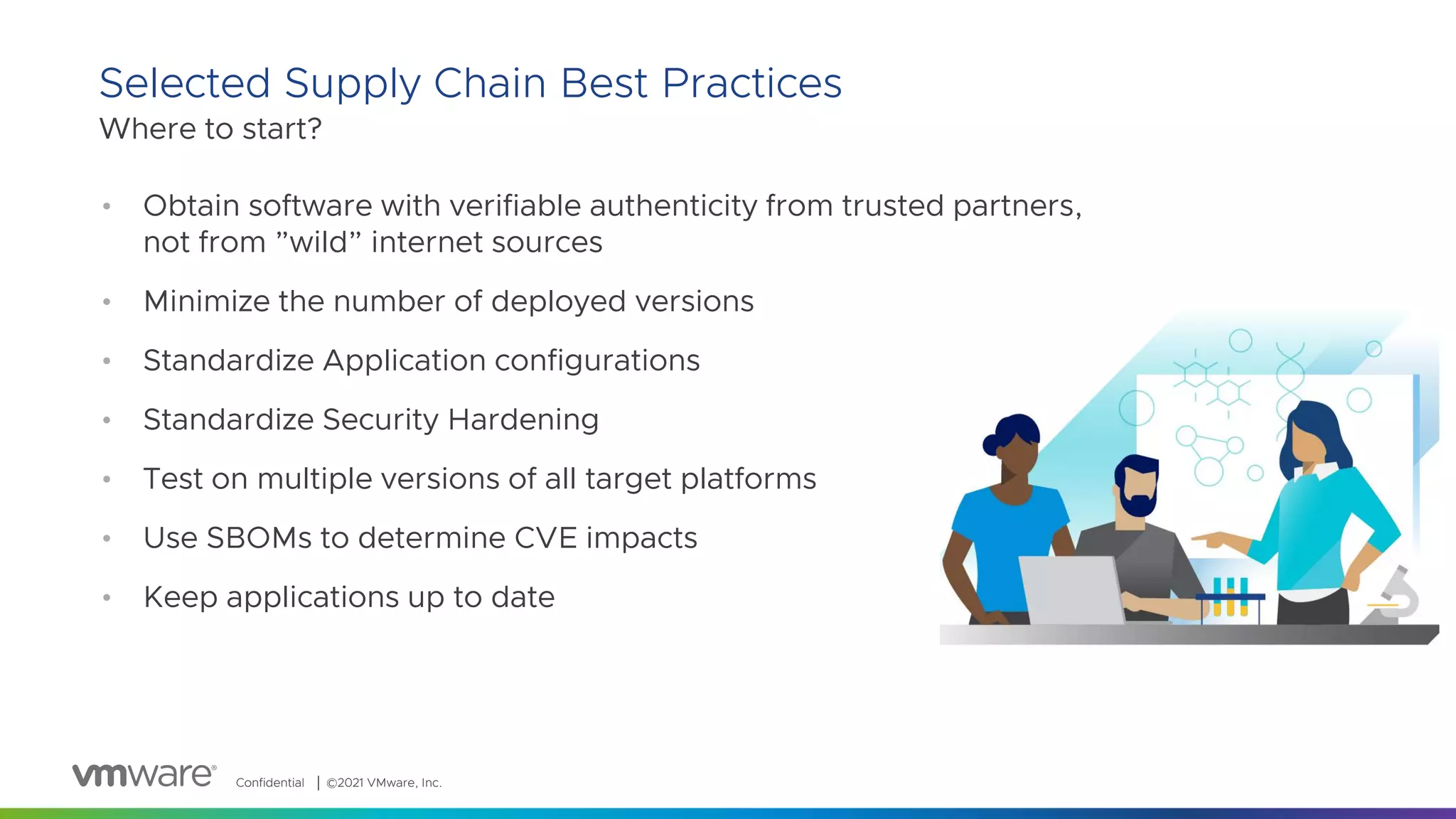 Selected Supply Chain Best Practices
Where to start?

• Obtain software with verifiable authenticity from trusted partners, not from ”wild” internet sources

• Minimize the number of deployed versions

• Standardize Application configurations

• Standardize Security Hardening

• Test on multiple versions of all target platforms

• Use SBOMs to determine CVE impacts

• Keep applications up to date

vmware® Confidential | ©2021 VMware, Inc.